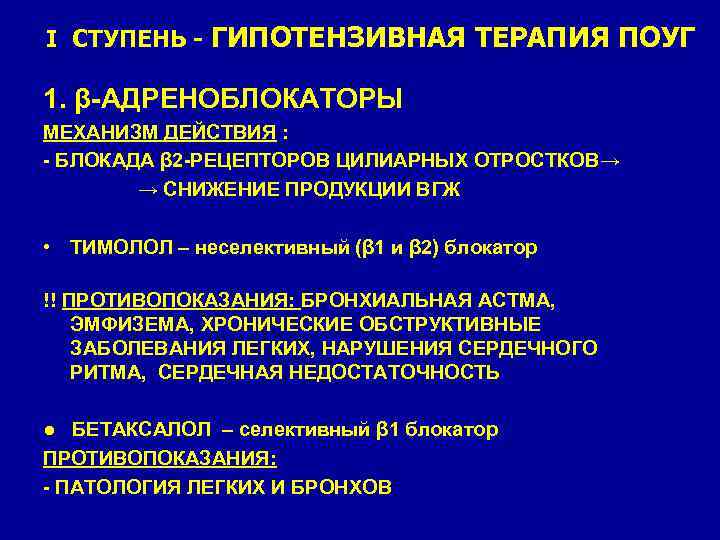 I СТУПЕНЬ - ГИПОТЕНЗИВНАЯ ТЕРАПИЯ ПОУГ

1. β-АДРЕНОБЛОКАТОРЫ

МЕХАНИЗМ ДЕЙСТВИЯ :

- БЛОКАДА β2-РЕЦЕПТОРОВ ЦИЛИАРНЫХ ОТРОСТКОВ→ → СНИЖЕНИЕ ПРОДУКЦИИ ВГЖ

• ТИМОЛОЛ – неселективный (β1 и β2) блокатор

!! ПРОТИВОПОКАЗАНИЯ: БРОНХИАЛЬНАЯ АСТМА, ЭМФИЗЕМА, ХРОНИЧЕСКИЕ ОБСТРУКТИВНЫЕ ЗАБОЛЕВАНИЯ ЛЕГКИХ, НАРУШЕНИЯ СЕРДЕЧНОГО РИТМА, СЕРДЕЧНАЯ НЕДОСТАТОЧНОСТЬ

● БЕТАКСАЛОЛ – селективный β1 блокатор

ПРОТИВОПОКАЗАНИЯ:

- ПАТОЛОГИЯ ЛЕГКИХ И БРОНХОВ